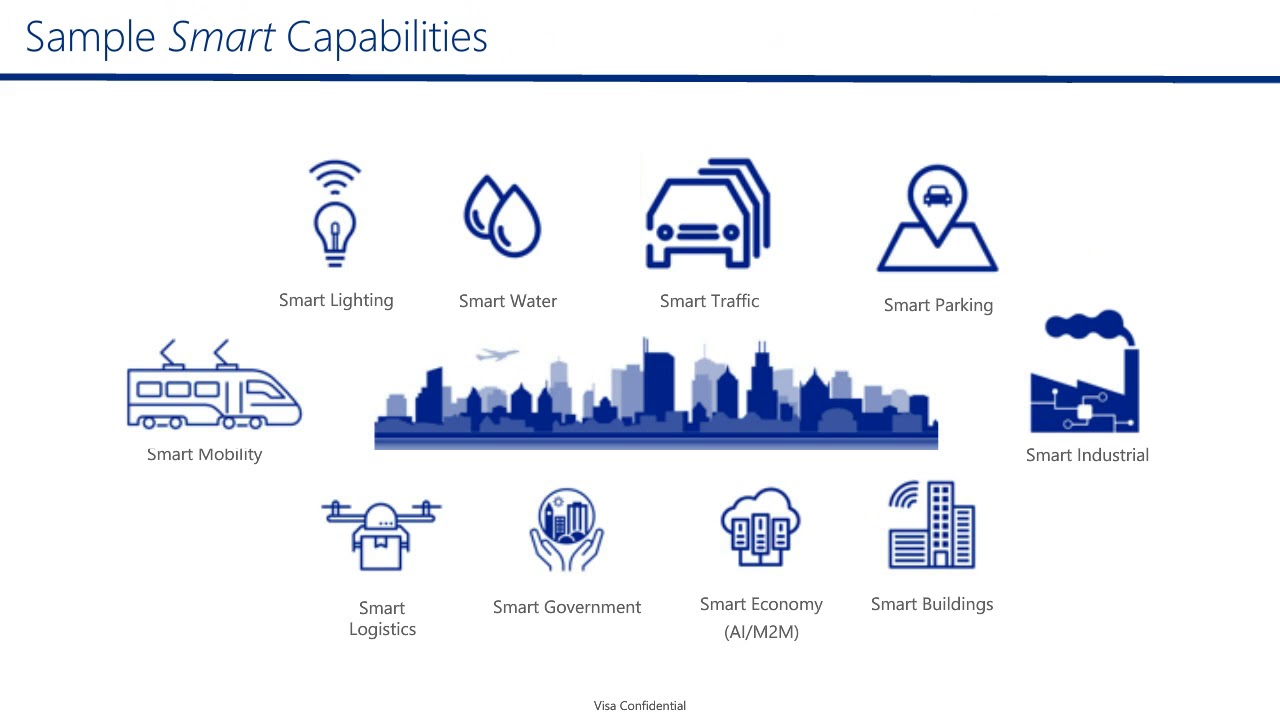 Sample Smart Capabilities

Smart Lighting

Smart Water

Smart Traffic

Smart Parking

Smart Mobility

Smart Industrial

Smart Logistics

Smart Government

Smart Economy (AI/M2M)

Smart Buildings

Visa Confidential